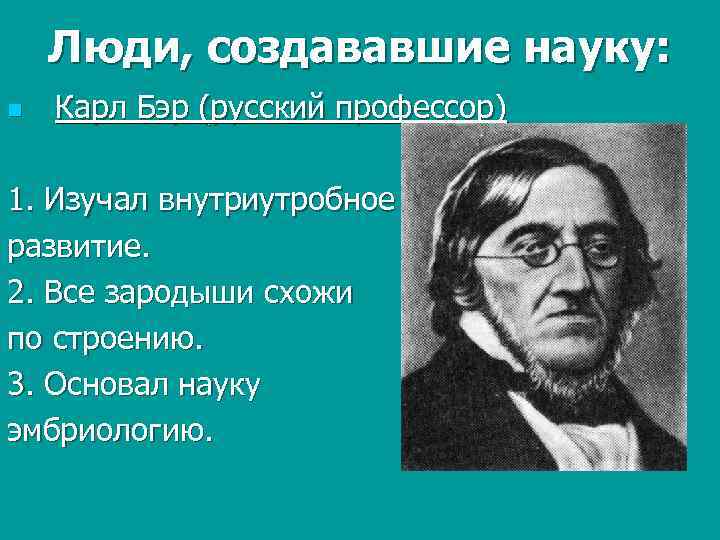 Люди, создававшие науку:

Карл Бэр (русский профессор)

1. Изучал внутриутробное развитие.
2. Все зародыши схожи по строению.
3. Основал науку эмбриологию.